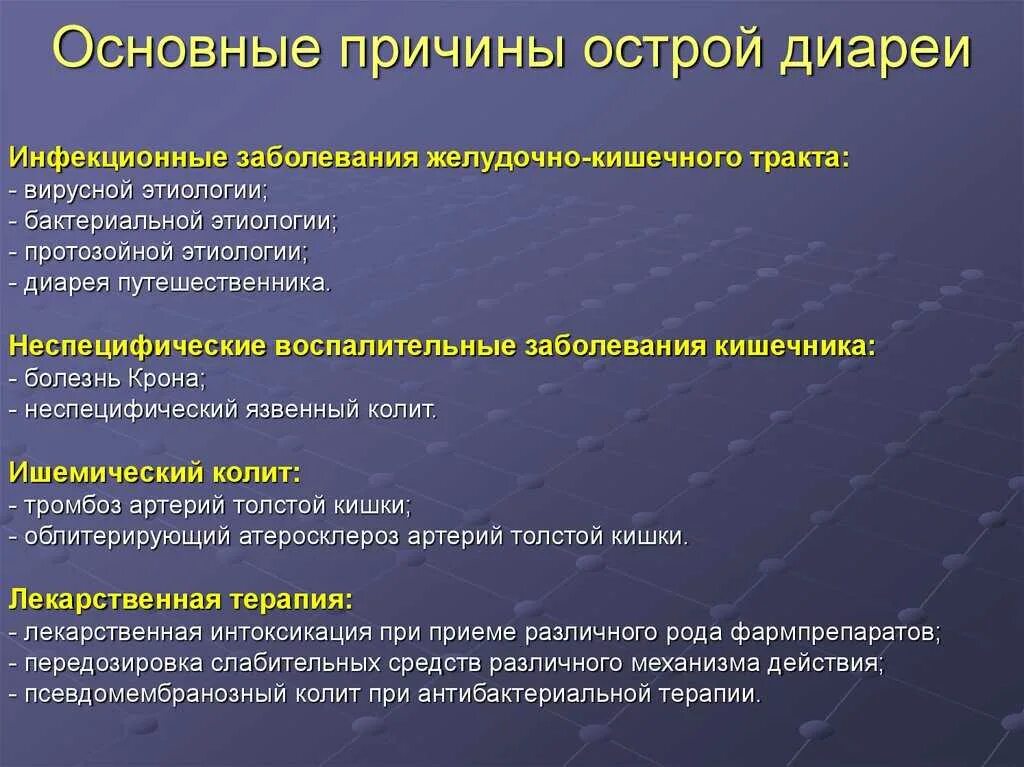 Основные причины острой диареи

Инфекционные заболевания желудочно-кишечного тракта:
- вирусной этиологии;
- бактериальной этиологии;
- протозойной этиологии;
- диарея путешественника.

Неспецифические воспалительные заболевания кишечника:
- болезнь Крона;
- неспецифический язвенный колит.

Ишемический колит:
- тромбоз артерий толстой кишки;
- облитерирующий атеросклероз артерий толстой кишки.

Лекарственная терапия:
- лекарственная интоксикация при приеме различного рода фармпрепаратов;
- передозировка слабительных средств различного механизма действия;
- псевдомембранозный колит при антибактериальной терапии.